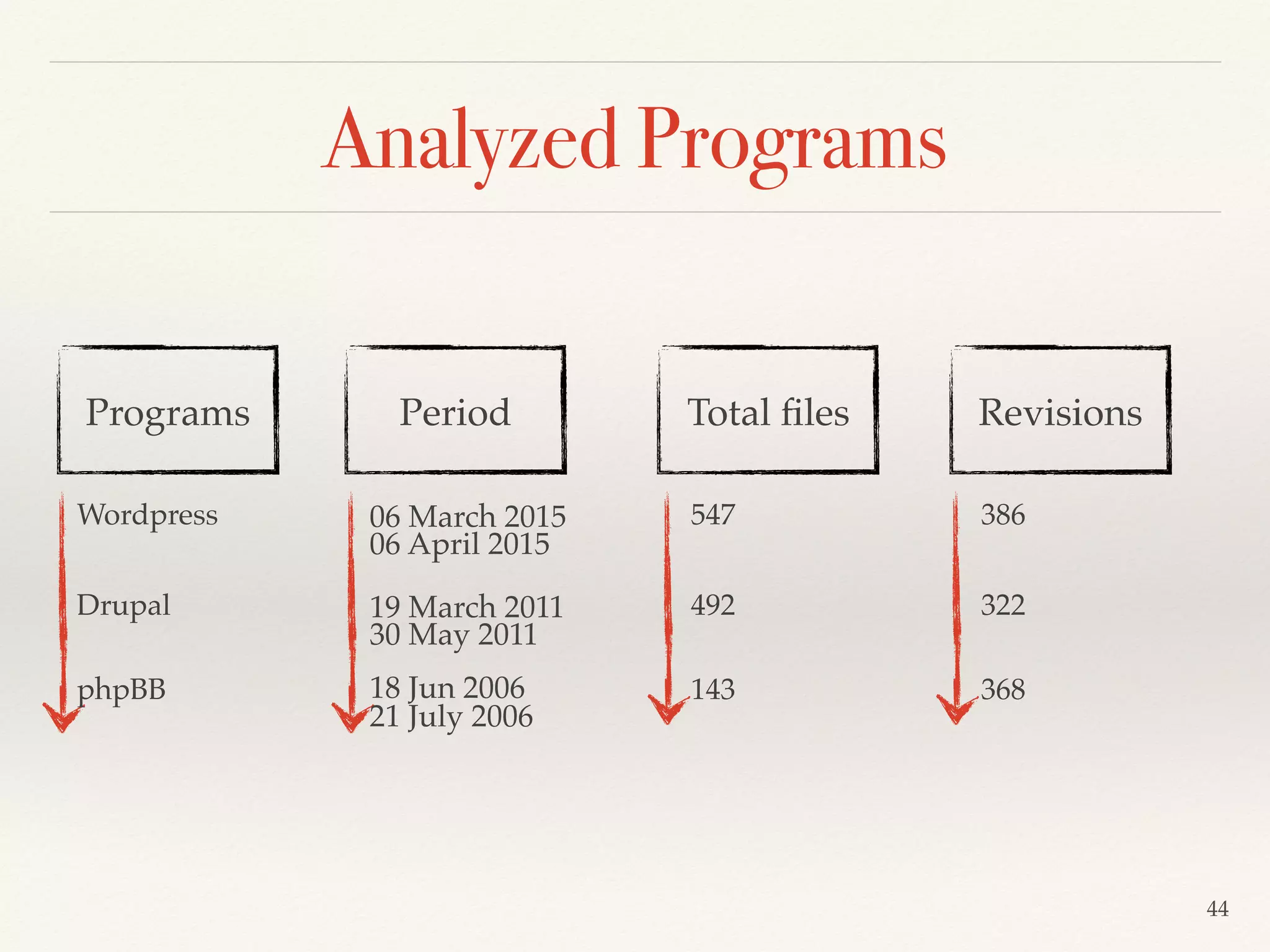 Analyzed Programs

| Programs | Period | Total files | Revisions |
|---|---|---|---|
| Wordpress | 06 March 2015 06 April 2015 | 547 | 386 |
| Drupal | 19 March 2011 30 May 2011 | 492 | 322 |
| phpBB | 18 Jun 2006 21 July 2006 | 143 | 368 |

44